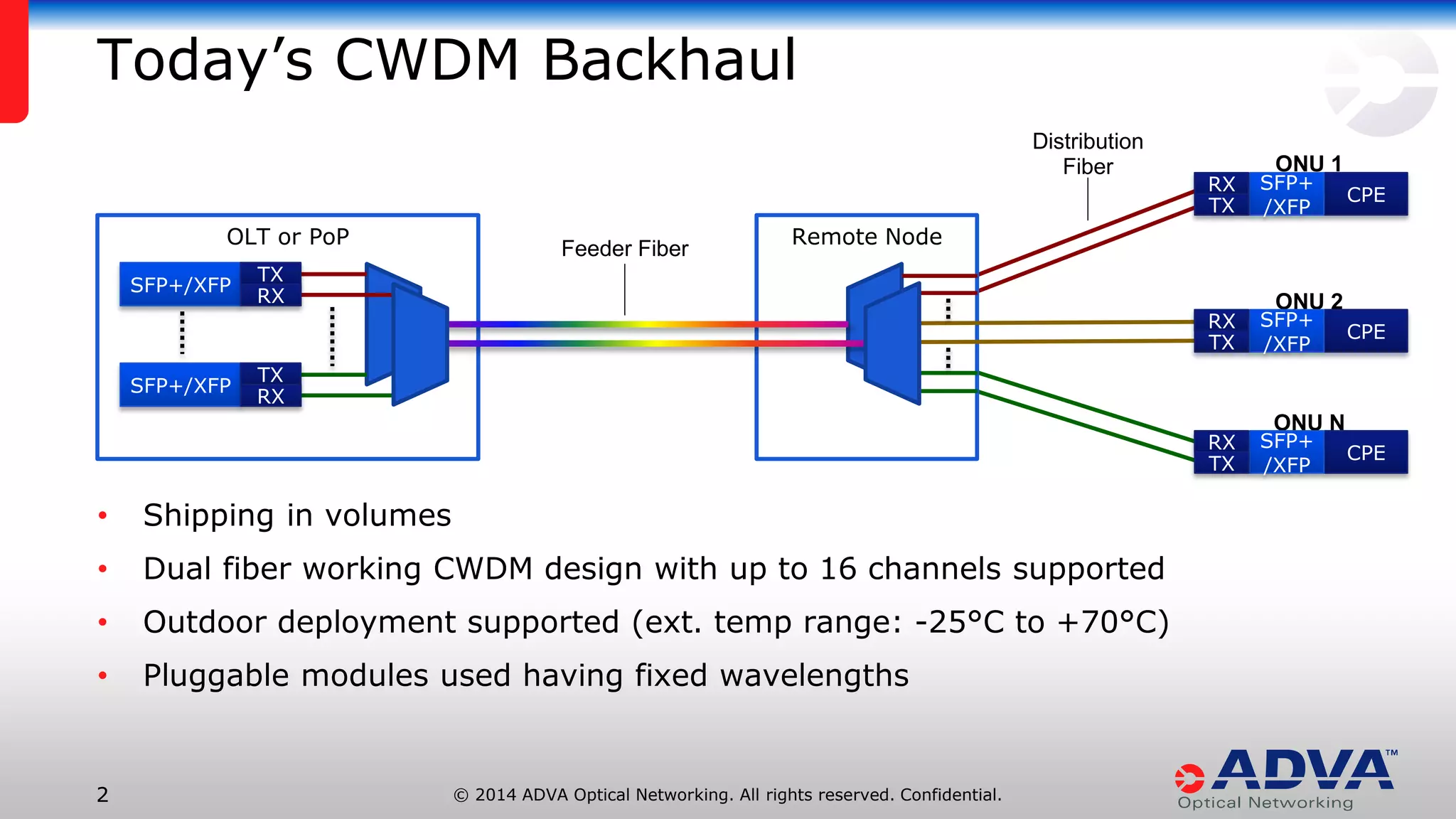 Today's CWDM Backhaul

OLT or PoP

SFP+/XFP TX RX

SFP+/XFP TX RX

Feeder Fiber

Remote Node

Distribution Fiber

ONU 1
RX TX SFP+ /XFP CPE

ONU 2
RX TX SFP+ /XFP CPE

ONU N
RX TX SFP+ /XFP CPE

• Shipping in volumes
• Dual fiber working CWDM design with up to 16 channels supported
• Outdoor deployment supported (ext. temp range: -25°C to +70°C)
• Pluggable modules used having fixed wavelengths

2

© 2014 ADVA Optical Networking. All rights reserved. Confidential.

ADVA™ Optical Networking